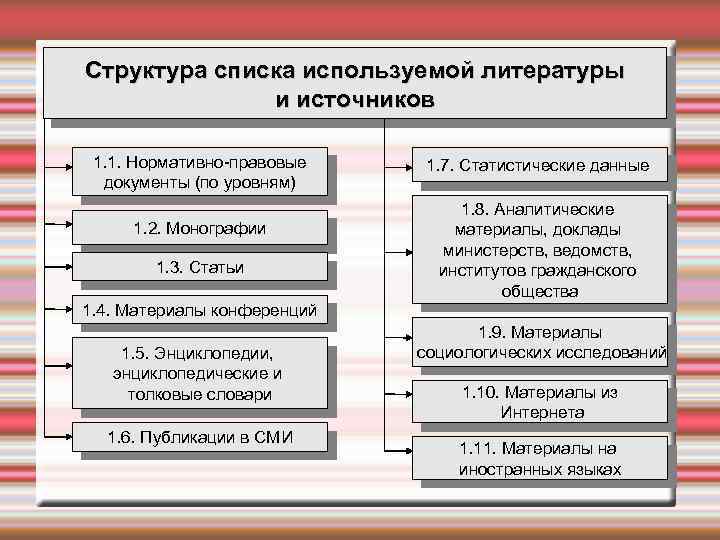 Структура списка используемой литературы и источников

1.1. Нормативно-правовые документы (по уровням)

1.2. Монографии

1.3. Статьи

1.4. Материалы конференций

1.5. Энциклопедии, энциклопедические и толковые словари

1.6. Публикации в СМИ

1.7. Статистические данные

1.8. Аналитические материалы, доклады министерств, ведомств, институтов гражданского общества

1.9. Материалы социологических исследований

1.10. Материалы из Интернета

1.11. Материалы на иностранных языках